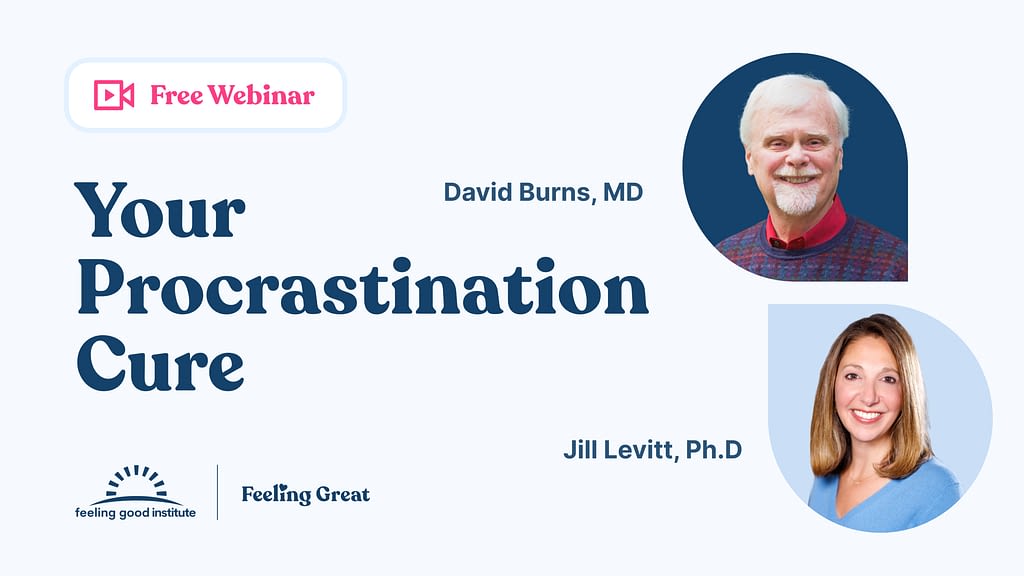 Free Webinar

Your Procrastination Cure

David Burns, MD

Jill Levitt, Ph.D

feeling good institute

Feeling Great